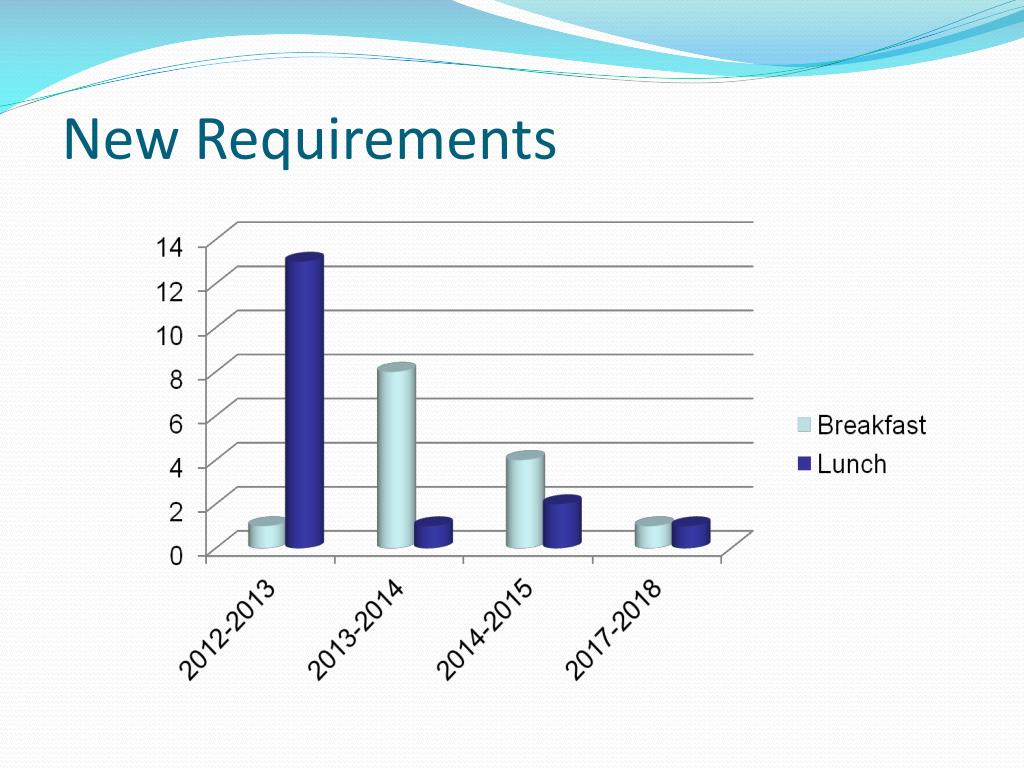 New Requirements

14
12
10
8
6
4
2
0

2012-2013
2013-2014
2014-2015
2017-2018

Breakfast
Lunch